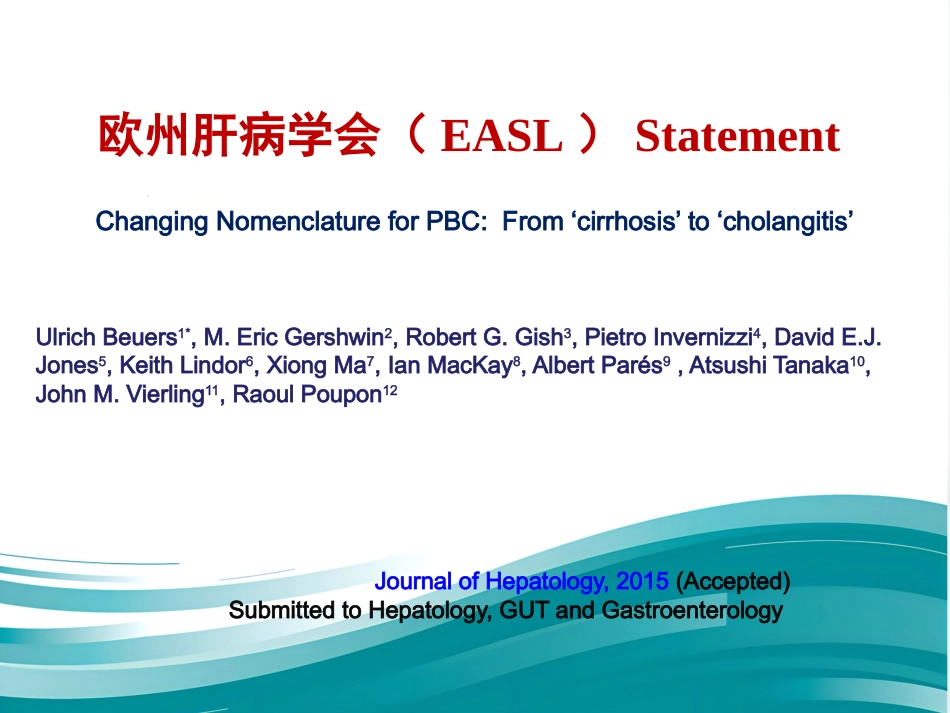 欧州肝病学会（ EASL ） Statement

Changing Nomenclature for PBC: From ‘cirrhosis’ to ‘cholangitis’

Ulrich Beuers$^{1*}$, M. Eric Gershwin$^{2}$, Robert G. Gish$^{3}$, Pietro Invernizzi$^{4}$, David E.J. Jones$^{5}$, Keith Lindor$^{6}$, Xiong Ma$^{7}$, Ian MacKay$^{8}$, Albert Parés$^{9}$ , Atsushi Tanaka$^{10}$, John M. Vierling$^{11}$, Raoul Poupon$^{12}$

Journal of Hepatology, 2015 (Accepted)
Submitted to Hepatology, GUT and Gastroenterology